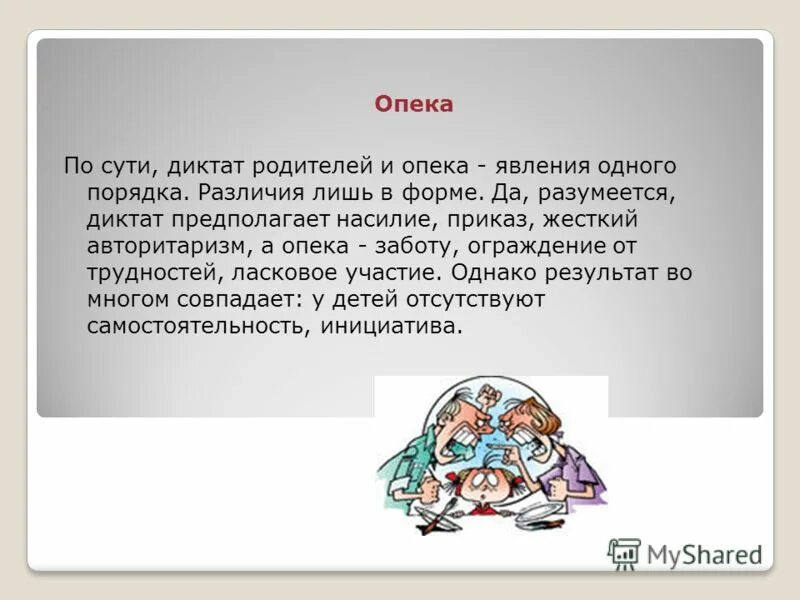 Опека

По сути, диктат родителей и опека - явления одного порядка. Различия лишь в форме. Да, разумеется, диктат предполагает насилие, приказ, жесткий авторитаризм, а опека - заботу, ограждение от трудностей, ласковое участие. Однако результат во многом совпадает: у детей отсутствуют самостоятельность, инициатива.

MyShared